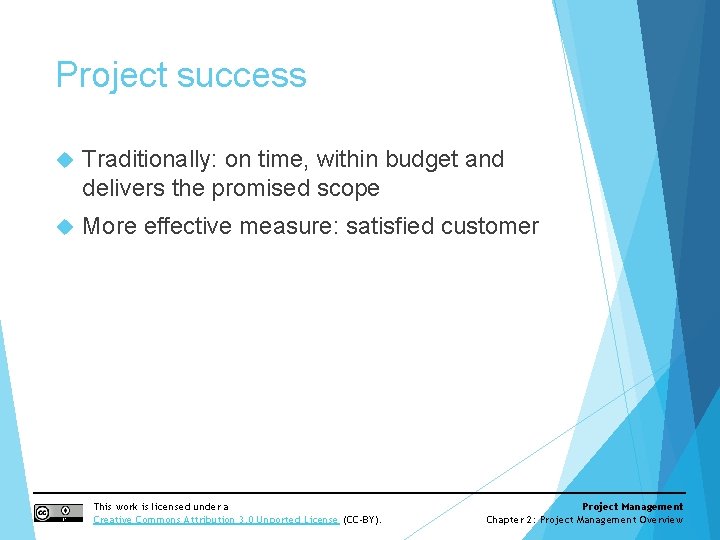 Project success

Traditionally: on time, within budget and delivers the promised scope

More effective measure: satisfied customer

This work is licensed under a Creative Commons Attribution 3.0 Unported License (CC-BY).

Project Management
Chapter 2: Project Management Overview